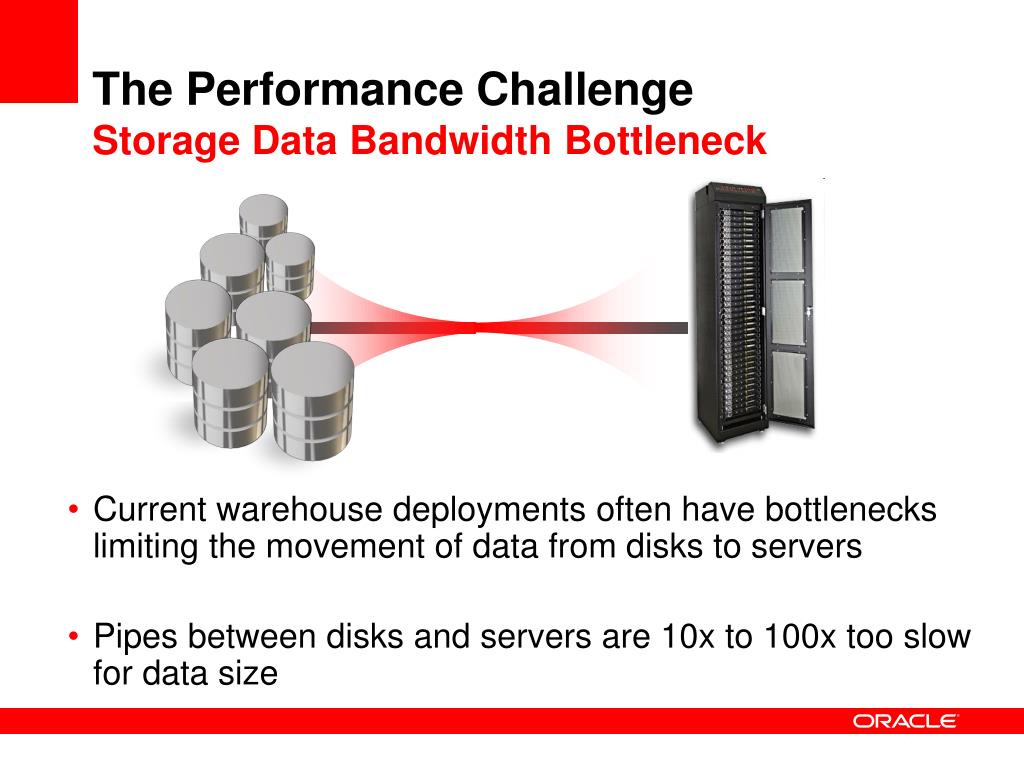 The Performance Challenge
Storage Data Bandwidth Bottleneck

• Current warehouse deployments often have bottlenecks limiting the movement of data from disks to servers

• Pipes between disks and servers are 10x to 100x too slow for data size

ORACLE